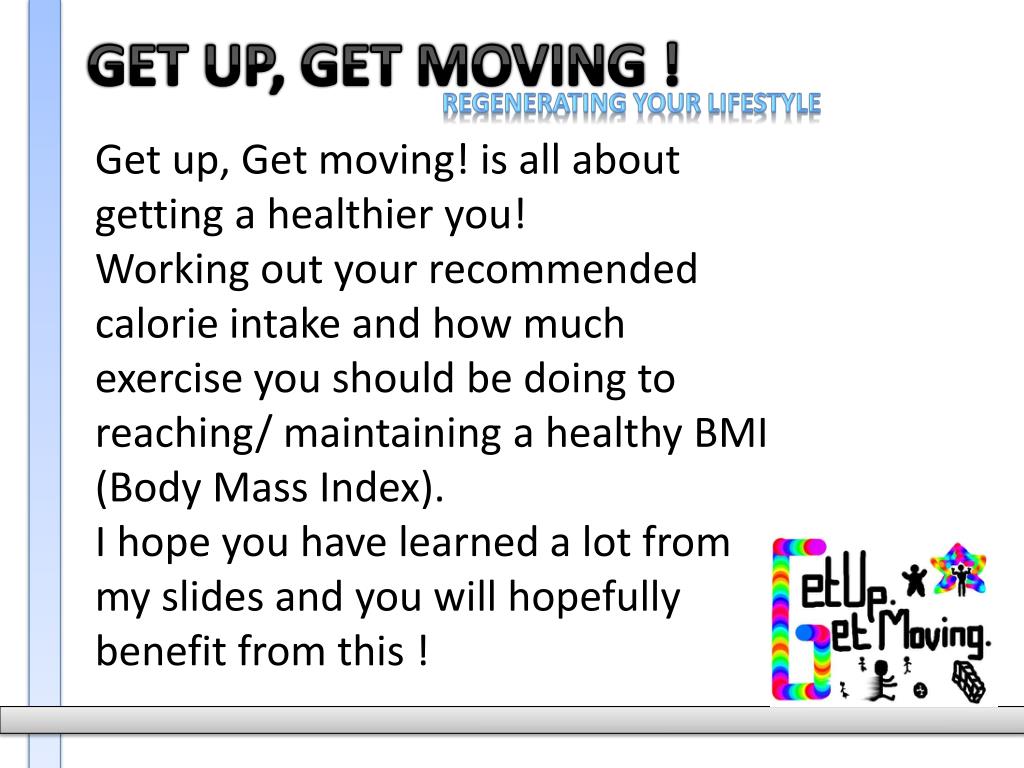 GET UP, GET MOVING !
REGENERATING YOUR LIFESTYLE

Get up, Get moving! is all about getting a healthier you!
Working out your recommended calorie intake and how much exercise you should be doing to reaching/ maintaining a healthy BMI (Body Mass Index).
I hope you have learned a lot from my slides and you will hopefully benefit from this !

GetUp. GetMoving.